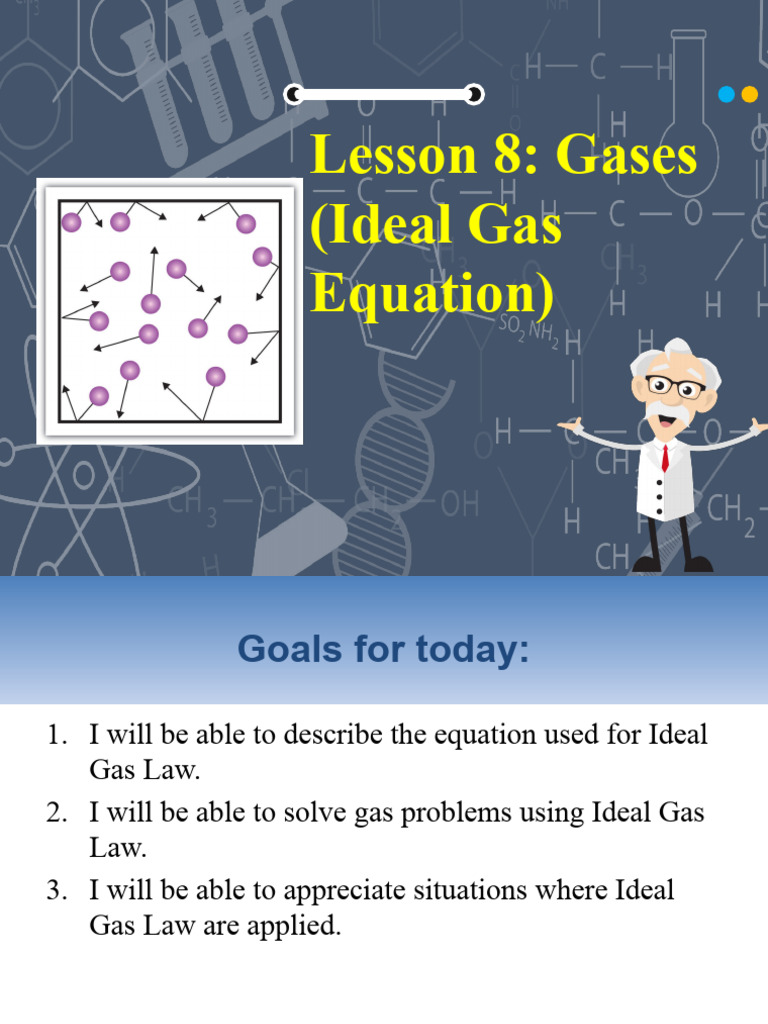 Lesson 8: Gases (Ideal Gas Equation)

Goals for today:

1. I will be able to describe the equation used for Ideal Gas Law.
2. I will be able to solve gas problems using Ideal Gas Law.
3. I will be able to appreciate situations where Ideal Gas Law are applied.